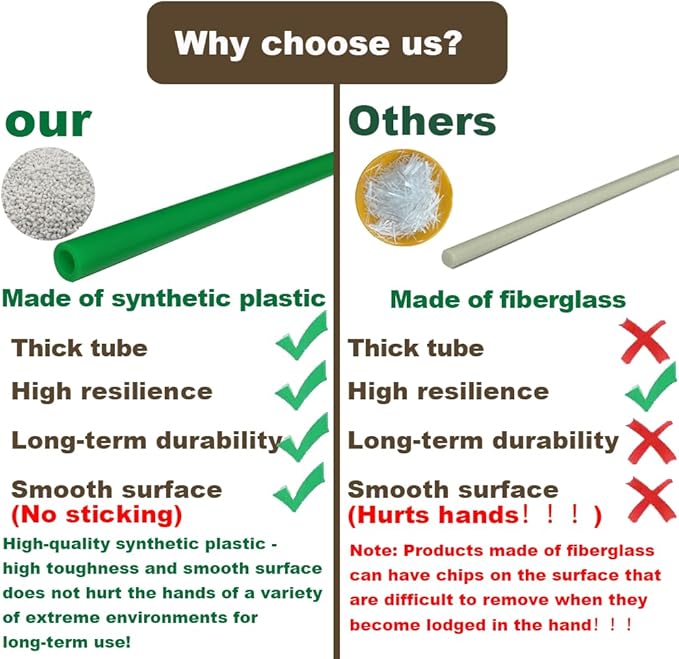 Why choose us?

our

Made of synthetic plastic

Thick tube

High resilience

Long-term durability

Smooth surface
(No sticking)

High-quality synthetic plastic - high toughness and smooth surface does not hurt the hands of a variety of extreme environments for long-term use!

Others

Made of fiberglass

Thick tube

High resilience

Long-term durability

Smooth surface
(Hurts hands！！！)

Note: Products made of fiberglass can have chips on the surface that are difficult to remove when they become lodged in the hand！！！